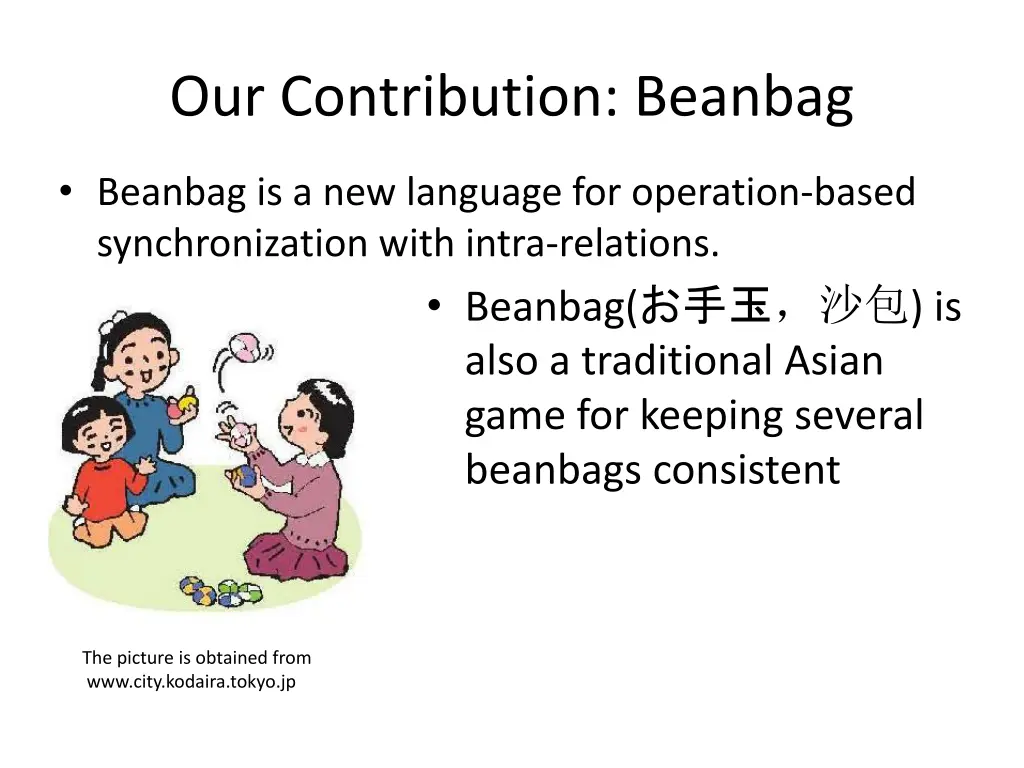 Our Contribution: Beanbag

• Beanbag is a new language for operation-based synchronization with intra-relations.

• Beanbag(お手玉，沙包) is also a traditional Asian game for keeping several beanbags consistent

The picture is obtained from www.city.kodaira.tokyo.jp